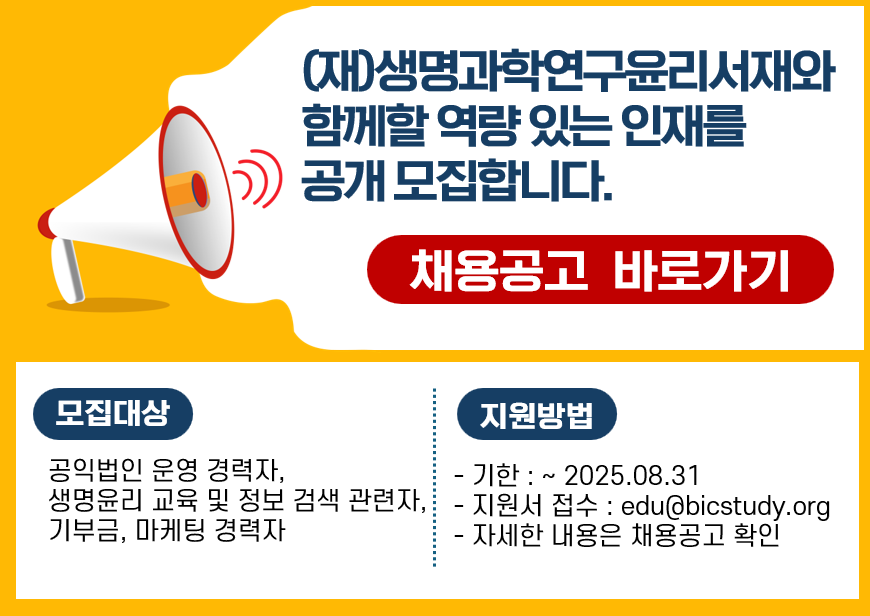 (재)생명과학연구윤리서재와 함께할 역량 있는 인재를 공개 모집합니다.

채용공고 바로가기

모집대상

공익법인 운영 경력자, 생명윤리 교육 및 정보 검색 관련자, 기부금, 마케팅 경력자

지원방법

- 기한 : ~ 2025.08.31
- 지원서 접수 : edu@bicstudy.org
- 자세한 내용은 채용공고 확인